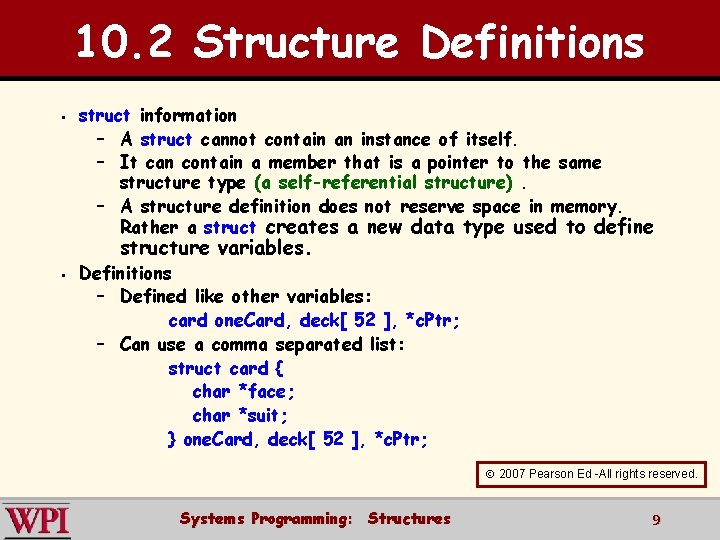 10.2 Structure Definitions

▪ struct information
– A struct cannot contain an instance of itself.
– It can contain a member that is a pointer to the same structure type (a self-referential structure) .
– A structure definition does not reserve space in memory. Rather a struct creates a new data type used to define structure variables.

▪ Definitions
– Defined like other variables:
card oneCard, deck[ 52 ], *cPtr;
– Can use a comma separated list:
struct card {
char *face;
char *suit;
} oneCard, deck[ 52 ], *cPtr;

© 2007 Pearson Ed -All rights reserved.

WPI

Systems Programming: Structures

9